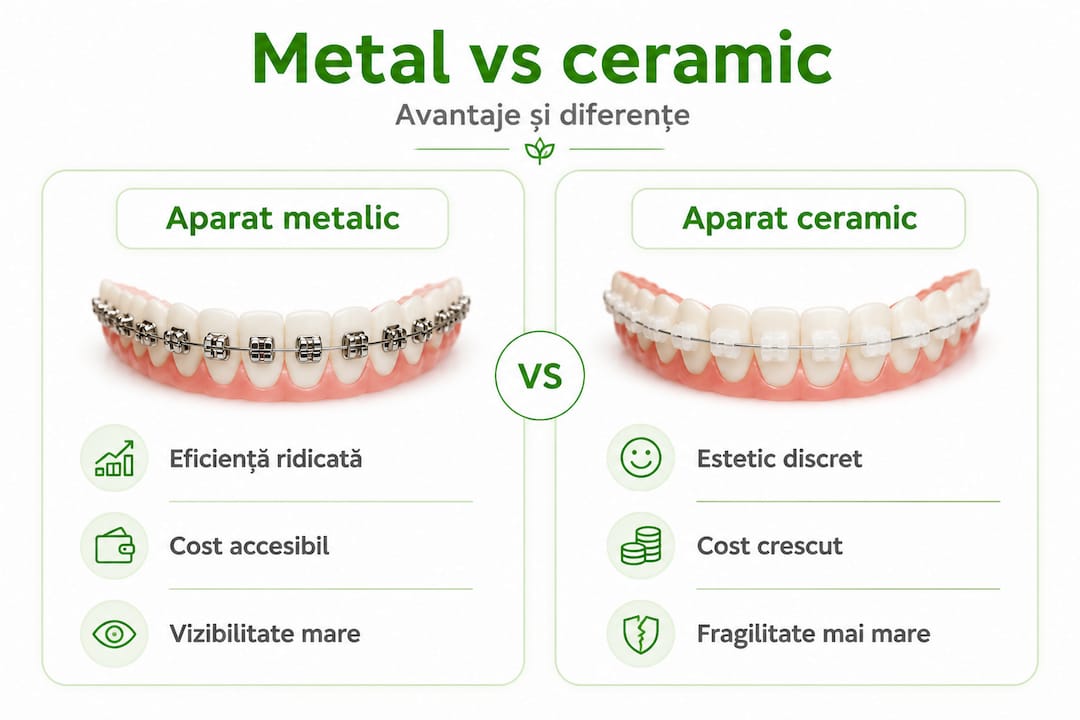 Metal vs ceramic

Avantaje și diferențe

Aparat metalic

Eficiență ridicată

Cost accesibil

Vizibilitate mare

VS

Aparat ceramic

Estetic discret

Cost crescut

Fragilitate mai mare